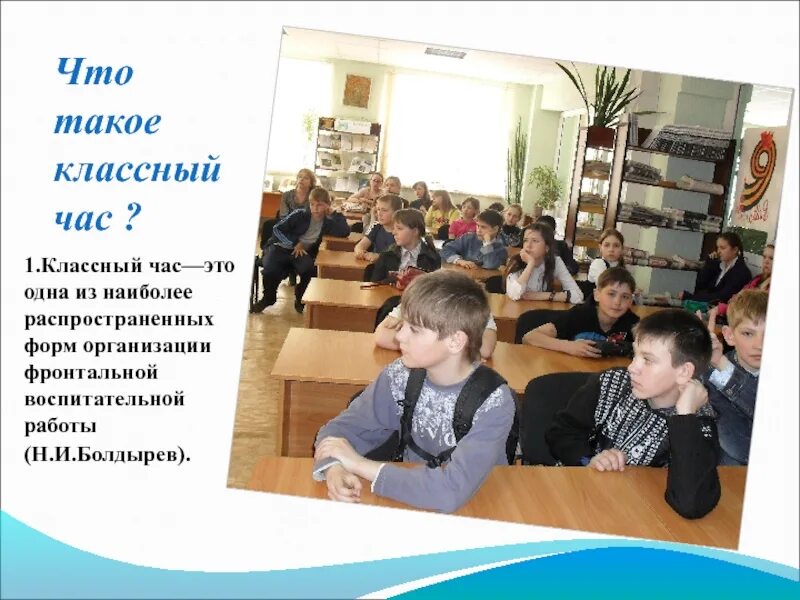 Что такое классный час ?

1.Классный час—это одна из наиболее распространенных форм организации фронтальной воспитательной работы (Н.И.Болдырев).

9